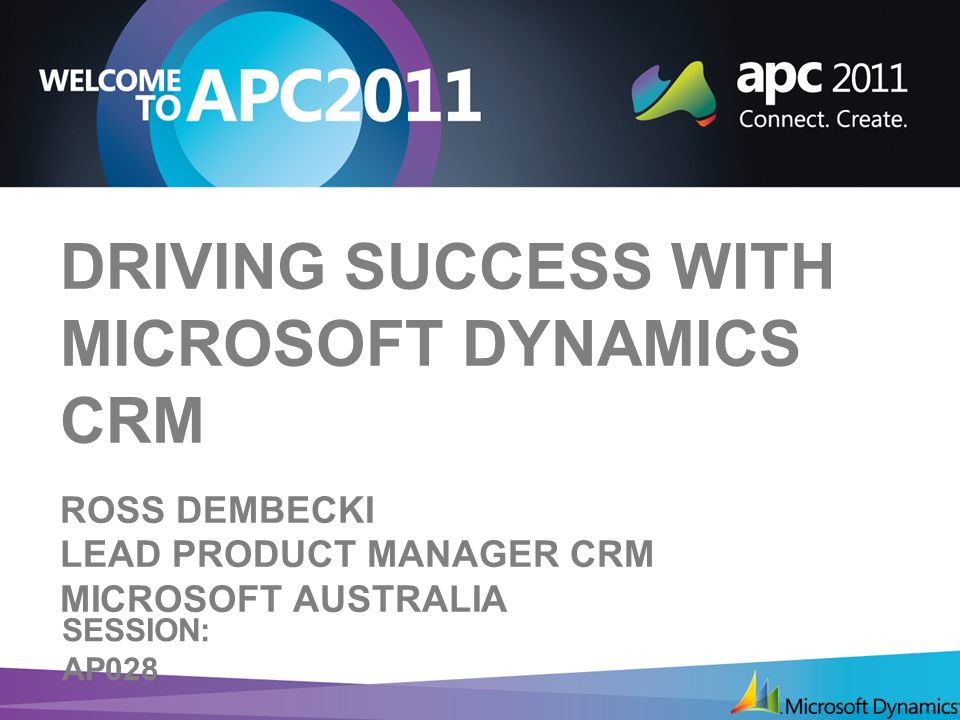 WELCOME TO APC2011

apc 2011
Connect. Create.

DRIVING SUCCESS WITH MICROSOFT DYNAMICS CRM

ROSS DEMBECKI
LEAD PRODUCT MANAGER CRM
MICROSOFT AUSTRALIA
SESSION:
AP028

Microsoft Dynamics